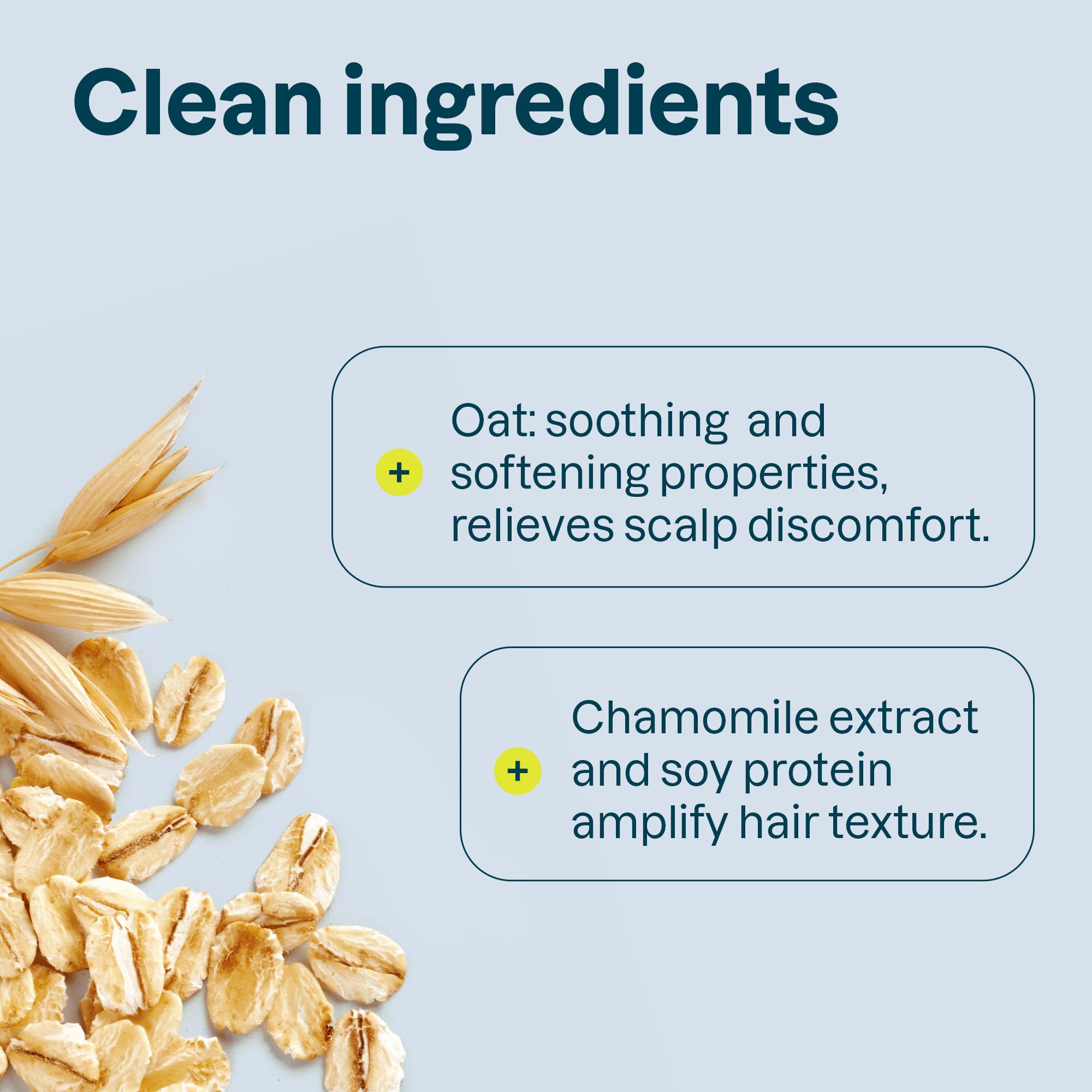 Clean ingredients

+ Oat: soothing and softening properties, relieves scalp discomfort.

+ Chamomile extract and soy protein amplify hair texture.